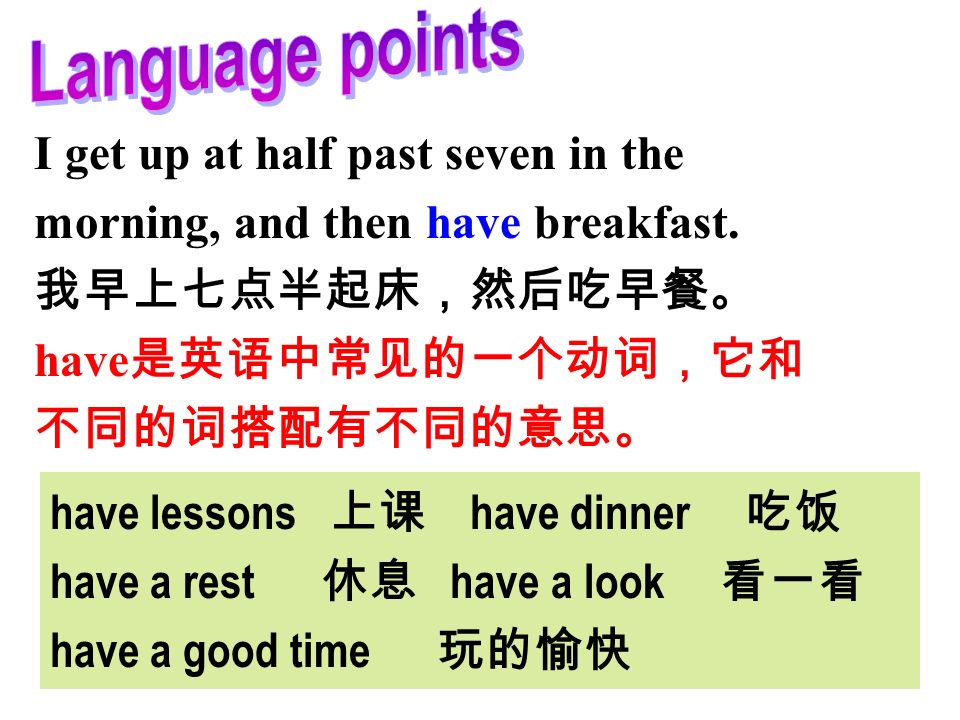 Language points

I get up at half past seven in the morning, and then have breakfast.
我早上七点半起床，然后吃早餐。
have是英语中常见的一个动词，它和不同的词搭配有不同的意思。

have lessons 上课 have dinner 吃饭
have a rest 休息 have a look 看一看
have a good time 玩的愉快